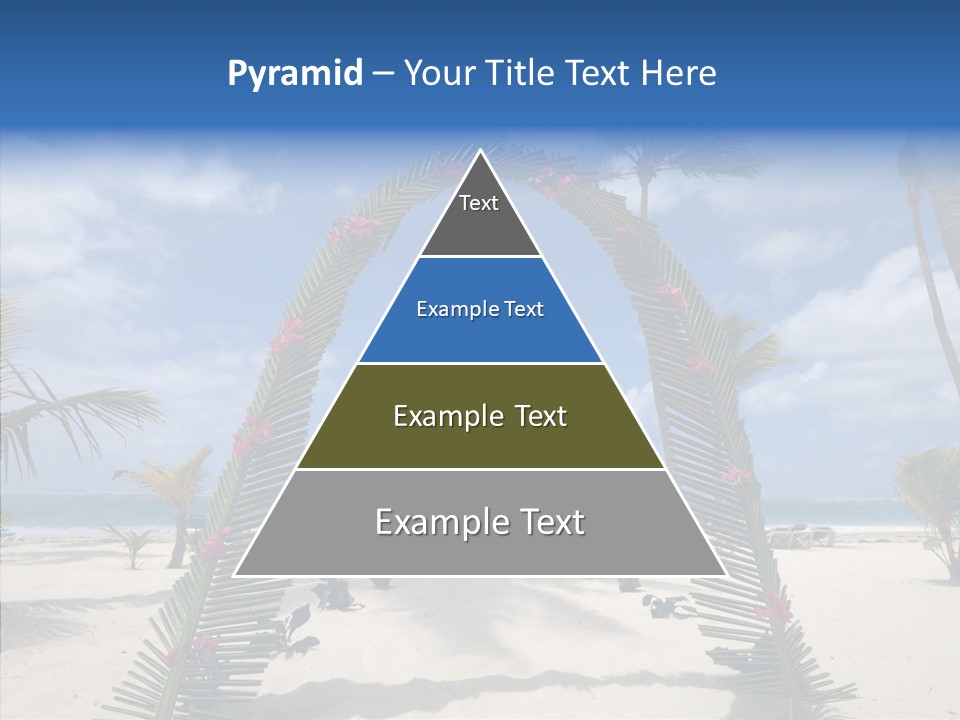 Pyramid – Your Title Text Here

Text

Example Text

Example Text

Example Text